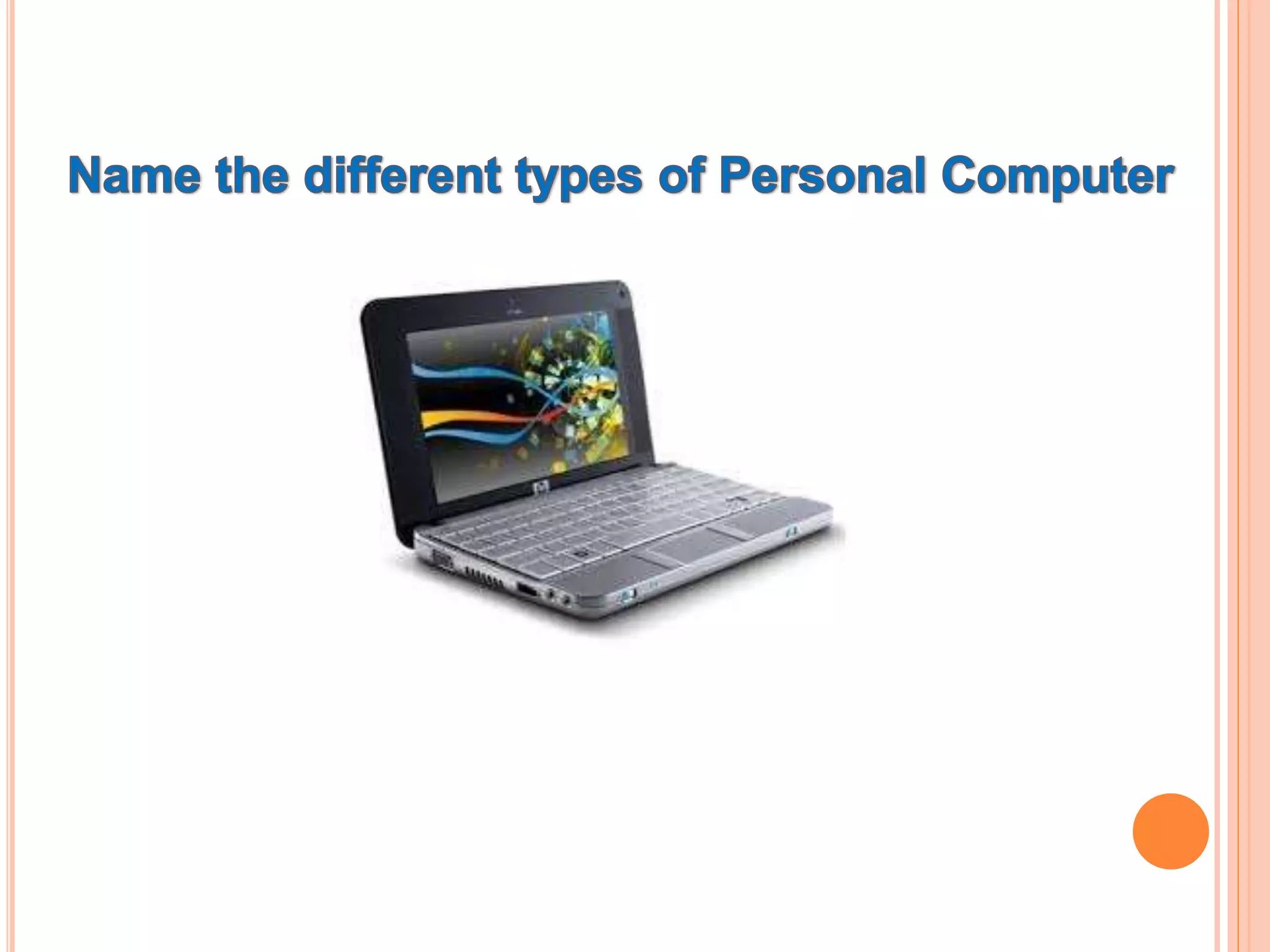 Name the different types of Personal Computer